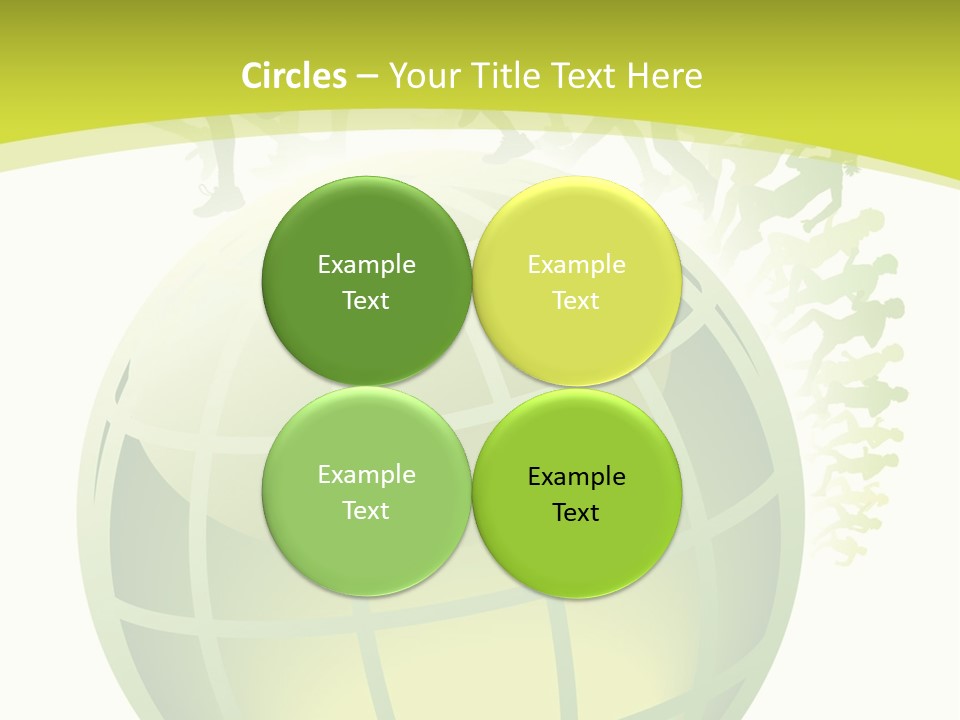 Circles – Your Title Text Here

Example Text

Example Text

Example Text

Example Text